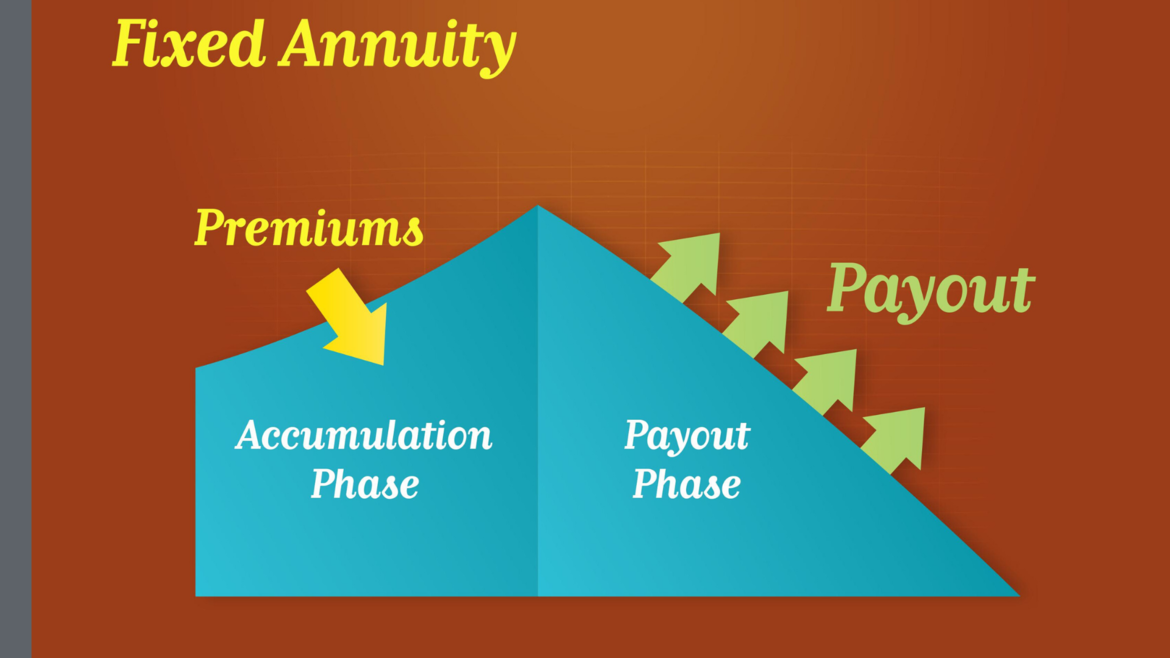 Fixed Annuity

Premiums

Payout

Accumulation Phase

Payout Phase